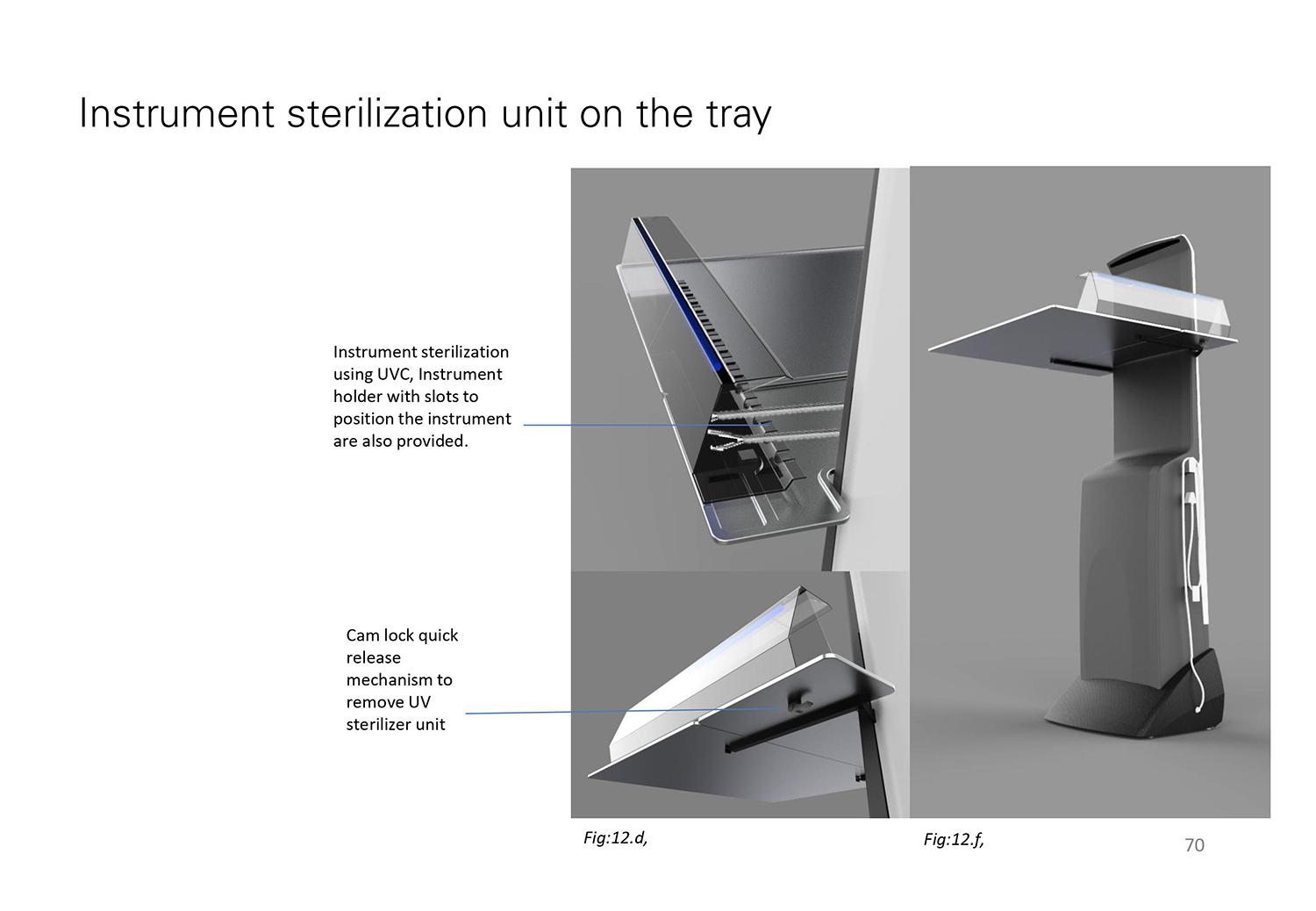 Instrument sterilization unit on the tray

Instrument sterilization using UVC, Instrument holder with slots to position the instrument are also provided.

Cam lock quick release mechanism to remove UV sterilizer unit

Fig:12.d,

Fig:12.f,

70